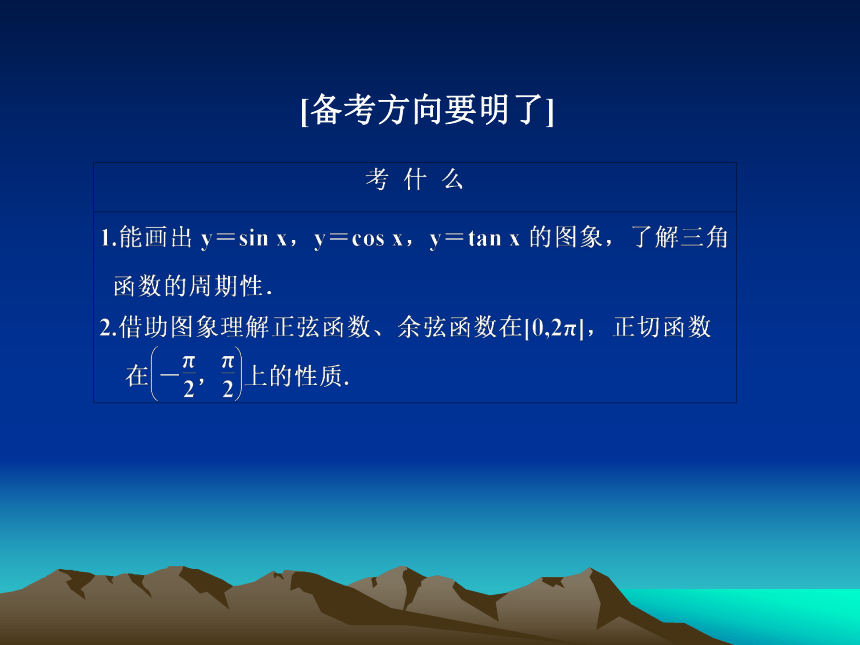 [备考方向要明了]

| 考 什 么 |
|---|
| 1.能画出 $y=\sin x$，$y=\cos x$，$y=\tan x$ 的图象，了解三角函数的周期性. 2.借助图象理解正弦函数、余弦函数在$[0,2\pi]$，正切函数在$\left(-\frac{\pi}{2},\frac{\pi}{2}\right)$上的性质. |